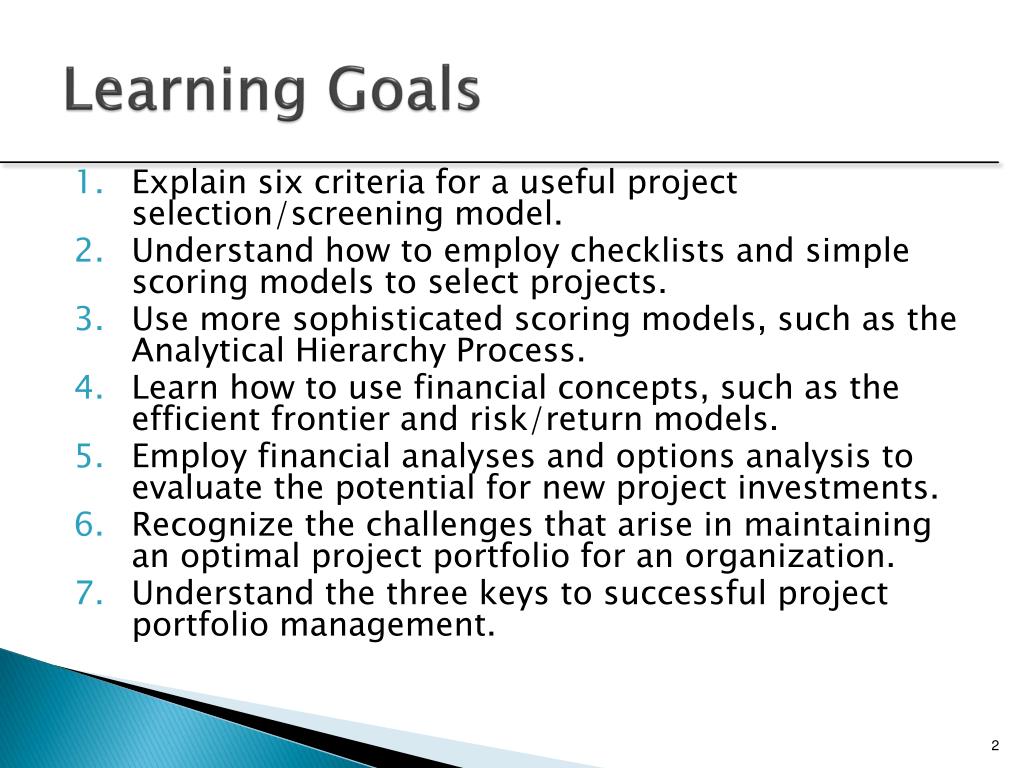 Learning Goals

1. Explain six criteria for a useful project selection/screening model.
2. Understand how to employ checklists and simple scoring models to select projects.
3. Use more sophisticated scoring models, such as the Analytical Hierarchy Process.
4. Learn how to use financial concepts, such as the efficient frontier and risk/return models.
5. Employ financial analyses and options analysis to evaluate the potential for new project investments.
6. Recognize the challenges that arise in maintaining an optimal project portfolio for an organization.
7. Understand the three keys to successful project portfolio management.

2